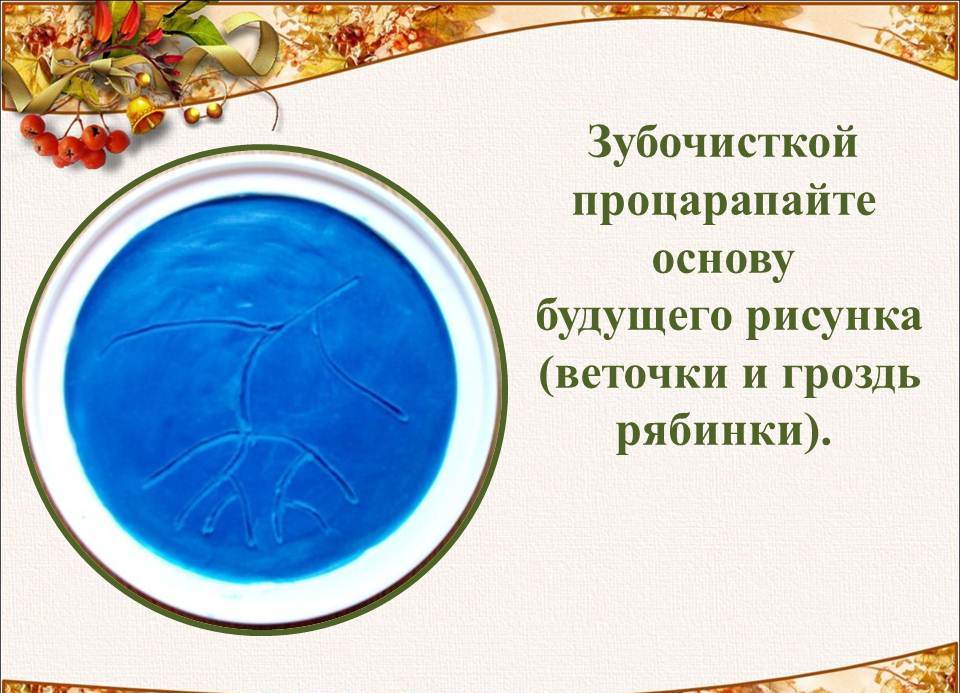 Зубочисткой процарапайте основу будущего рисунка (веточки и гроздь рябинки).